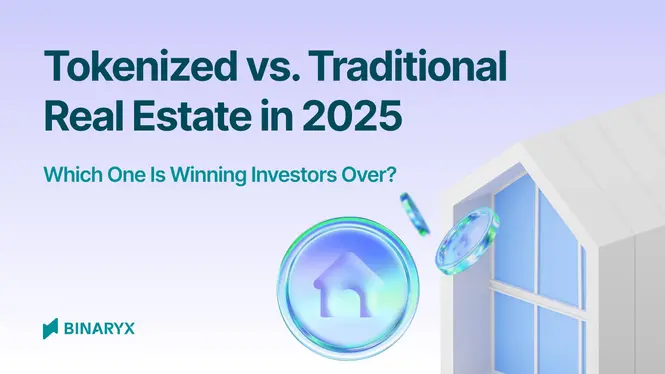 Tokenized vs. Traditional Real Estate in 2025

Which One Is Winning Investors Over?

BINARYX